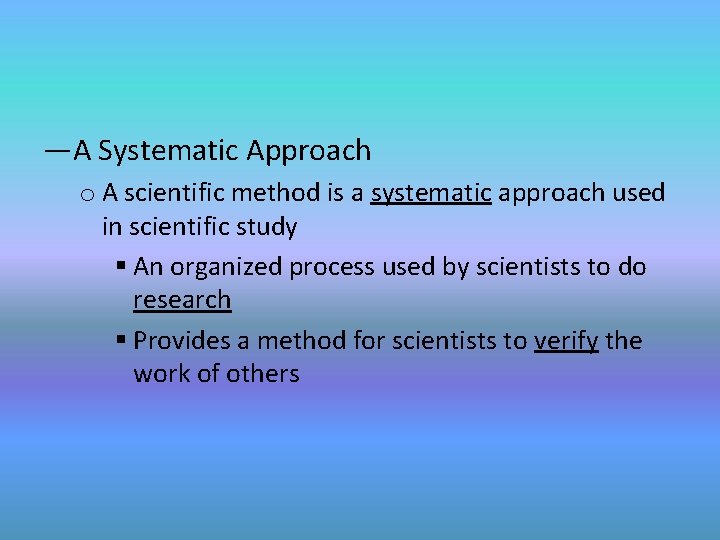 —A Systematic Approach

o A scientific method is a systematic approach used in scientific study

▪ An organized process used by scientists to do research

▪ Provides a method for scientists to verify the work of others